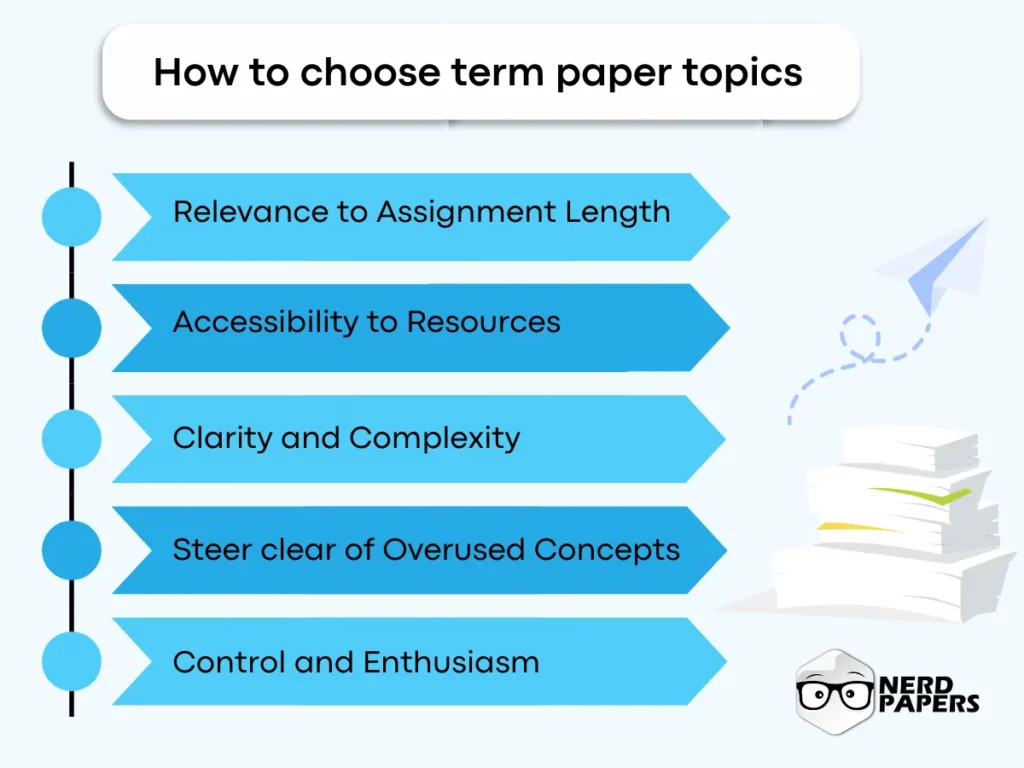 How to choose term paper topics

Relevance to Assignment Length

Accessibility to Resources

Clarity and Complexity

Steer clear of Overused Concepts

Control and Enthusiasm

NERD PAPERS